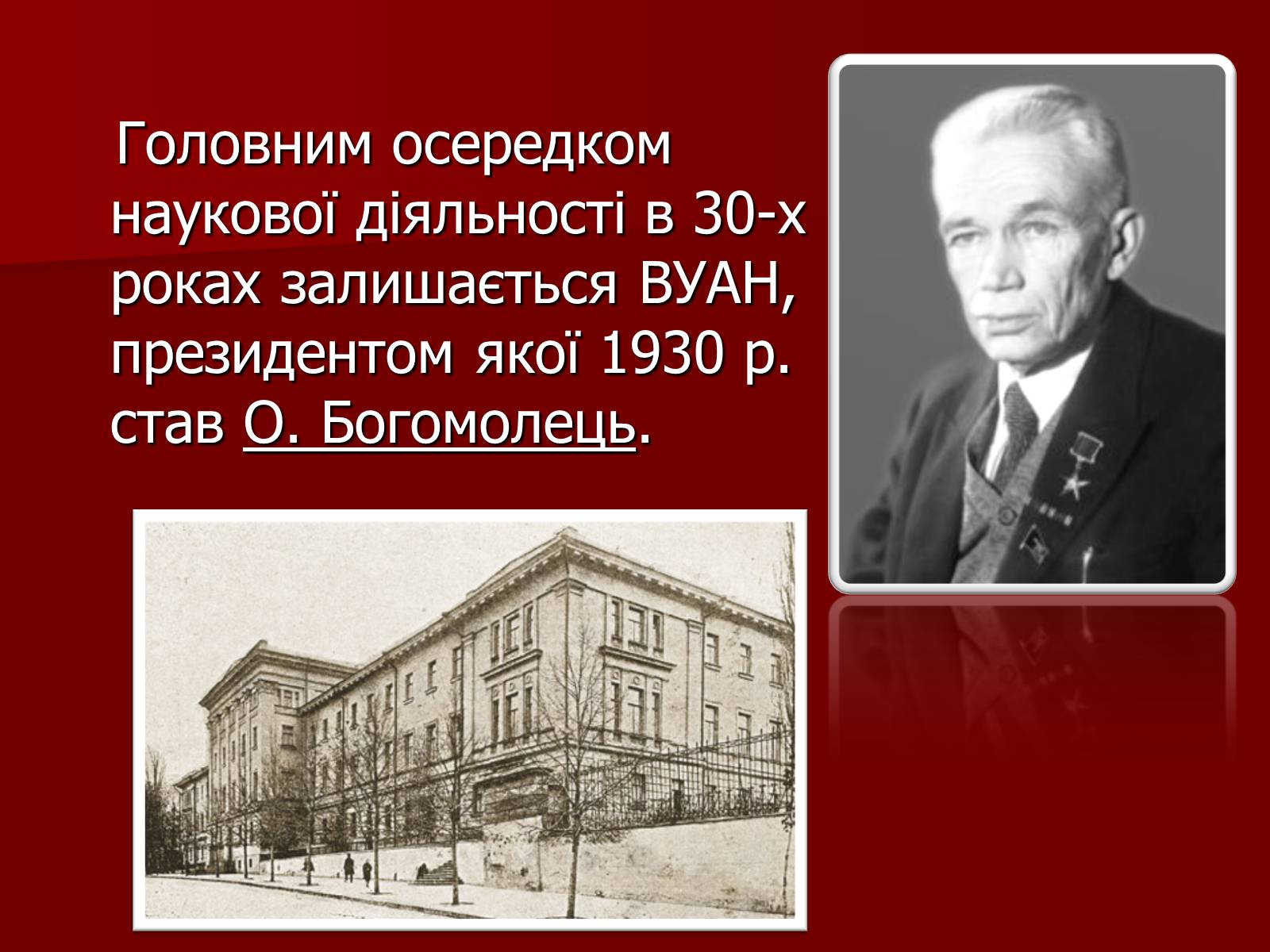 Головним осередком наукової діяльності в 30-х роках залишається ВУАН, президентом якої 1930 р. став О. Богомолець.